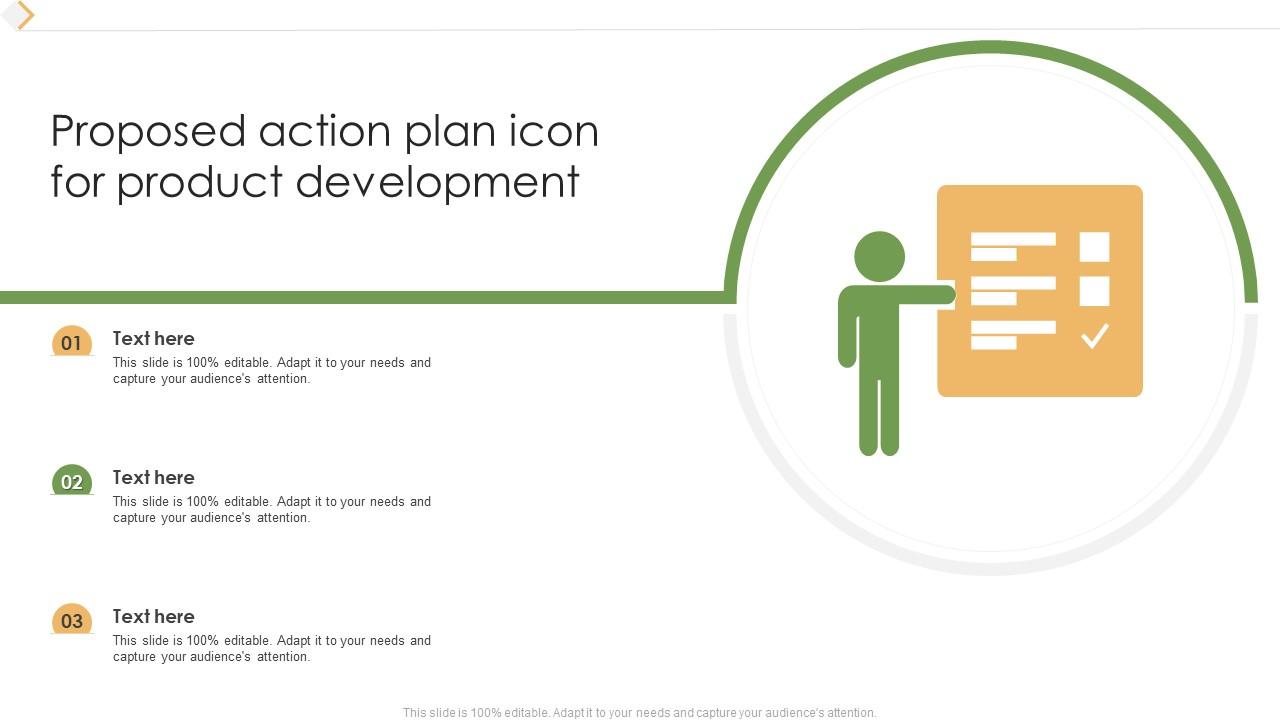 Proposed action plan icon for product development

01
Text here
This slide is 100% editable. Adapt it to your needs and capture your audience's attention.

02
Text here
This slide is 100% editable. Adapt it to your needs and capture your audience's attention.

03
Text here
This slide is 100% editable. Adapt it to your needs and capture your audience's attention.

This slide is 100% editable. Adapt it to your needs and capture your audience's attention.